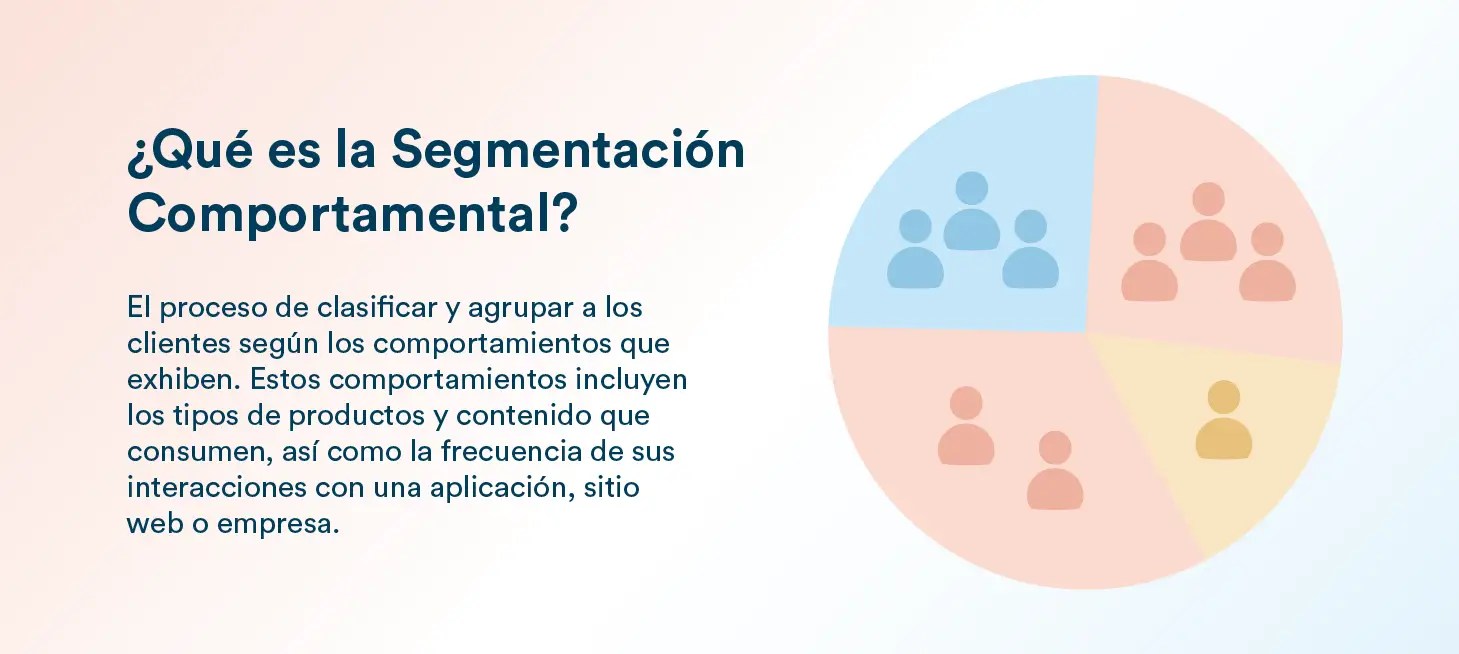 ¿Qué es la Segmentación Comportamental?

El proceso de clasificar y agrupar a los clientes según los comportamientos que exhiben. Estos comportamientos incluyen los tipos de productos y contenido que consumen, así como la frecuencia de sus interacciones con una aplicación, sitio web o empresa.